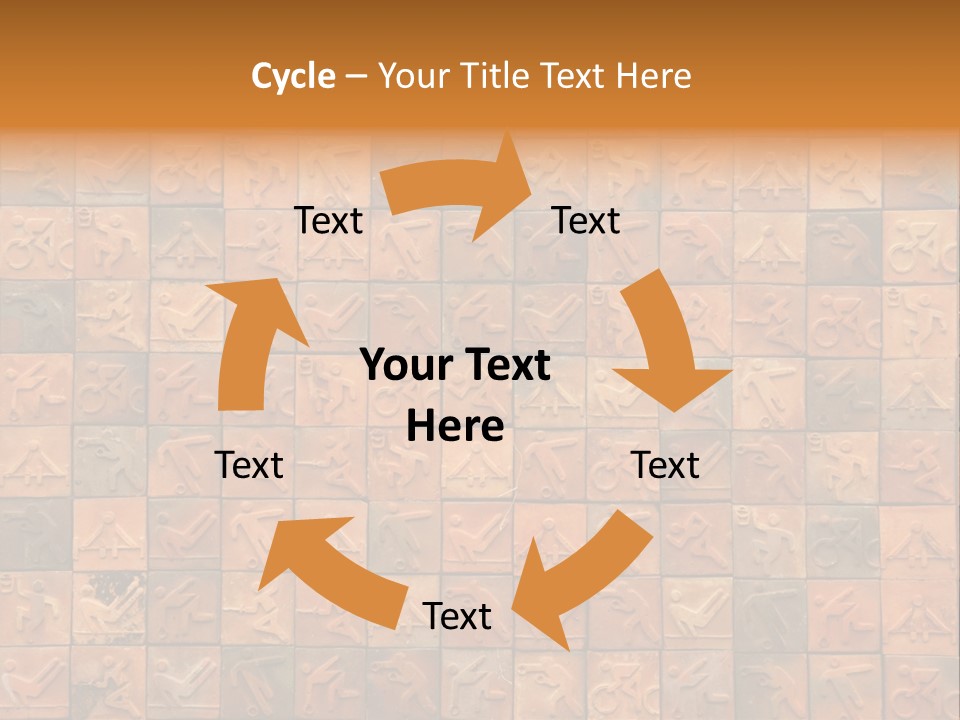 Cycle – Your Title Text Here

Text

Text

Your Text Here

Text

Text

Text